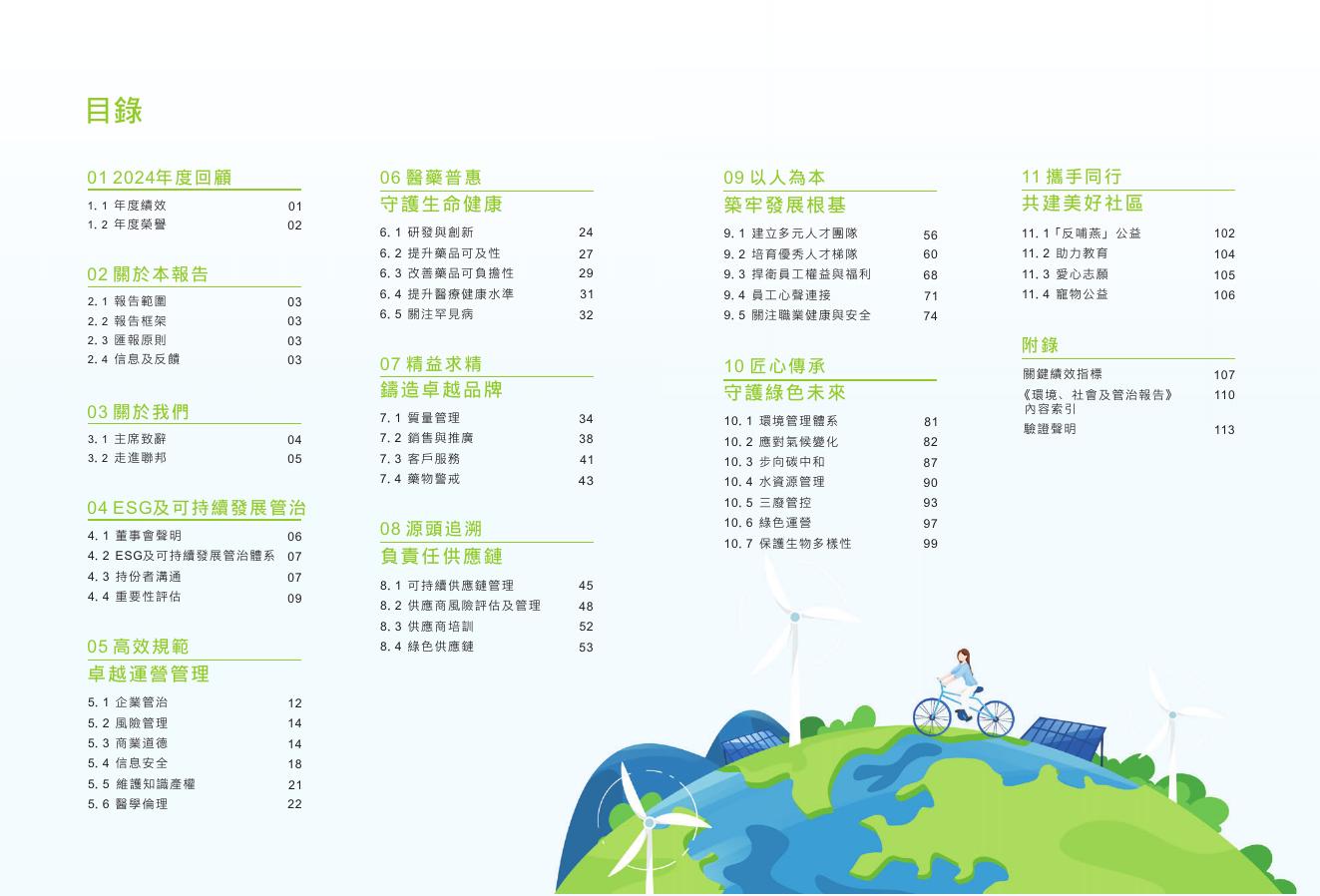 目錄

01 2024年度回顧
1.1 年度績效 01
1.2 年度榮譽 02

02 關於本報告
2.1 報告範圍 03
2.2 報告框架 03
2.3 匯報原則 03
2.4 信息及反饋 03

03 關於我們
3.1 主席致辭 04
3.2 走進聯邦 05

04 ESG及可持續發展管治
4.1 董事會聲明 06
4.2 ESG及可持續發展管治體系 07
4.3 持份者溝通 07
4.4 重要性評估 09

05 高效規範
卓越運營管理
5.1 企業管治 12
5.2 風險管理 14
5.3 商業道德 14
5.4 信息安全 18
5.5 維護知識產權 21
5.6 醫學倫理 22

06 醫藥普惠
守護生命健康
6.1 研發與創新 24
6.2 提升藥品可及性 27
6.3 改善藥品可負擔性 29
6.4 提升醫療健康水準 31
6.5 關注罕見病 32

07 精益求精
鑄造卓越品牌
7.1 質量管理 34
7.2 銷售與推廣 38
7.3 客戶服務 41
7.4 藥物警戒 43

08 源頭追溯
負責任供應鏈
8.1 可持續供應鏈管理 45
8.2 供應商風險評估及管理 48
8.3 供應商培訓 52
8.4 綠色供應鏈 53

09 以人為本
築牢發展根基
9.1 建立多元人才團隊 56
9.2 培育優秀人才梯隊 60
9.3 捍衛員工權益與福利 68
9.4 員工心聲連接 71
9.5 關注職業健康與安全 74

10 匠心傳承
守護綠色未來
10.1 環境管理體系 81
10.2 應對氣候變化 82
10.3 步向碳中和 87
10.4 水資源管理 90
10.5 三廢管控 93
10.6 綠色運營 97
10.7 保護生物多樣性 99

11 攜手同行
共建美好社區
11.1「反哺燕」公益 102
11.2 助力教育 104
11.3 愛心志願 105
11.4 寵物公益 106

附錄
關鍵績效指標 107
《環境、社會及管治報告》內容索引 110
驗證聲明 113